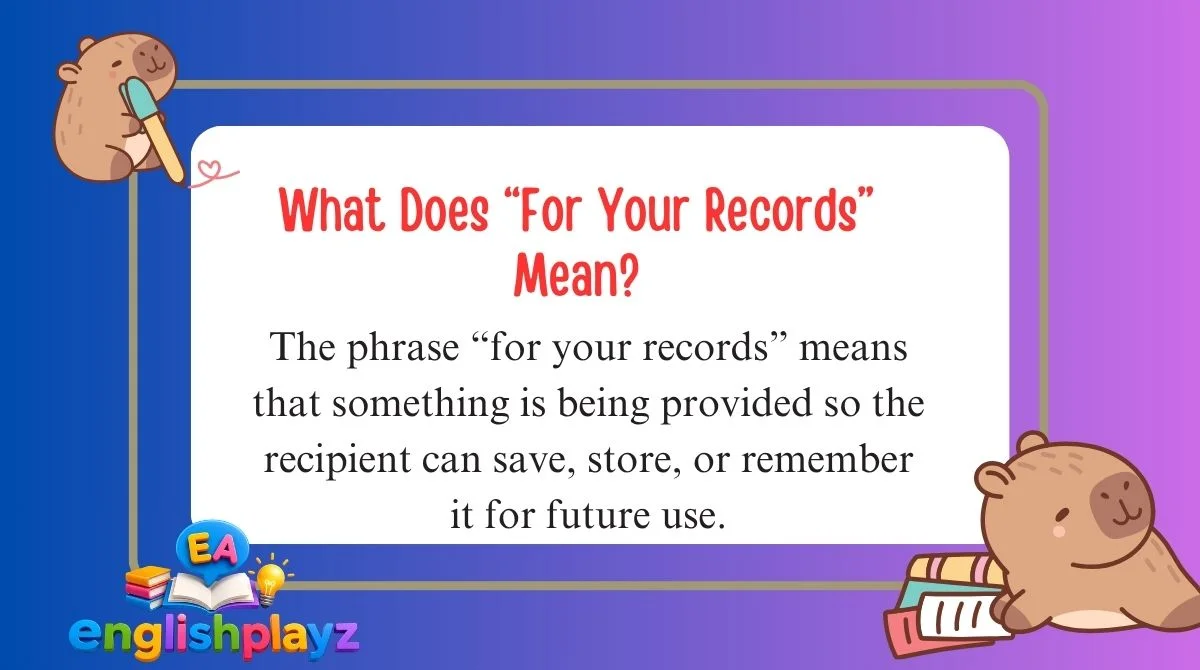 What Does “For Your Records” Mean?

The phrase “for your records” means that something is being provided so the recipient can save, store, or remember it for future use.

EA
englishplayz